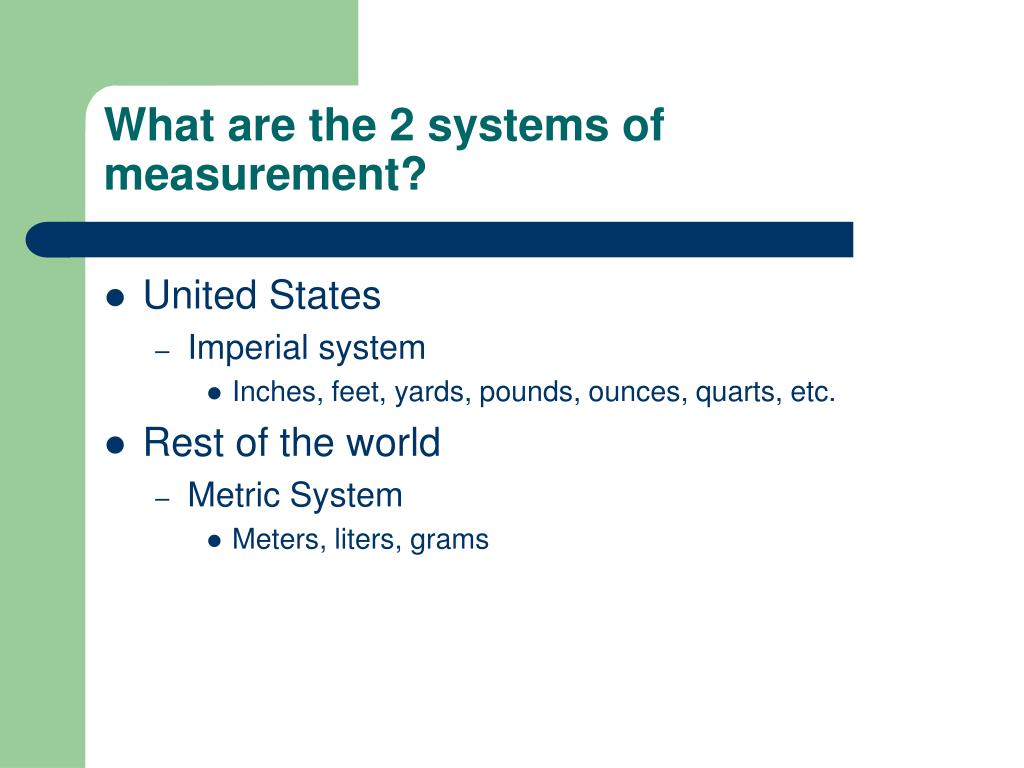 What are the 2 systems of measurement?

- United States
  - Imperial system
    - Inches, feet, yards, pounds, ounces, quarts, etc.
- Rest of the world
  - Metric System
    - Meters, liters, grams